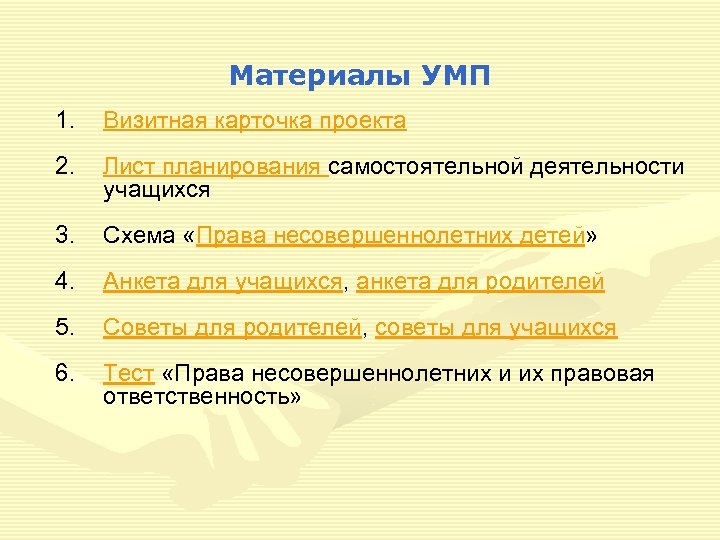 Материалы УМП

1. Визитная карточка проекта

2. Лист планирования самостоятельной деятельности учащихся

3. Схема «Права несовершеннолетних детей»

4. Анкета для учащихся, анкета для родителей

5. Советы для родителей, советы для учащихся

6. Тест «Права несовершеннолетних и их правовая ответственность»